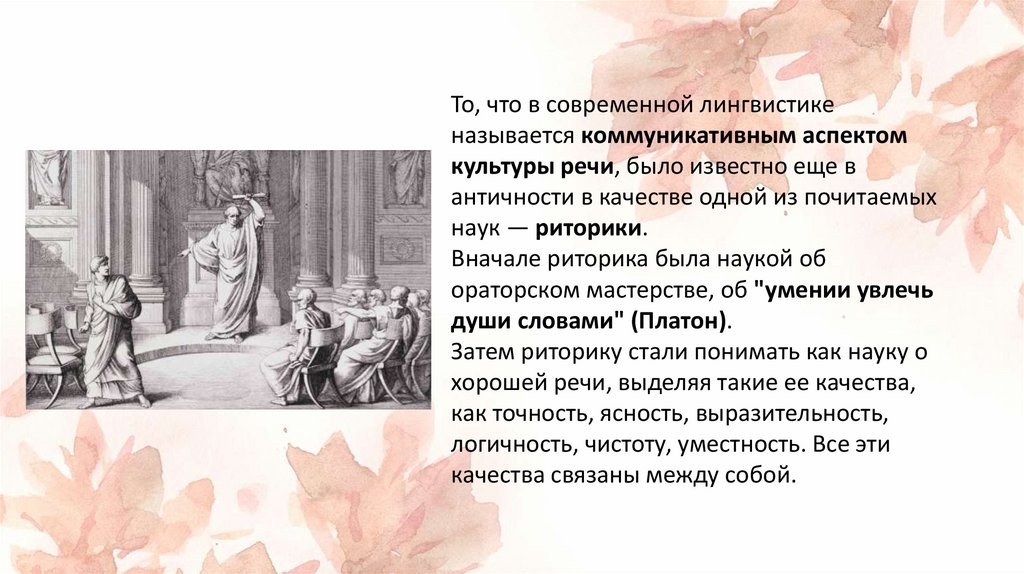 То, что в современной лингвистике называется коммуникативным аспектом культуры речи, было известно еще в античности в качестве одной из почитаемых наук — риторики.
Вначале риторика была наукой об ораторском мастерстве, об "умении увлечь души словами" (Платон).
Затем риторику стали понимать как науку о хорошей речи, выделяя такие ее качества, как точность, ясность, выразительность, логичность, чистоту, уместность. Все эти качества связаны между собой.